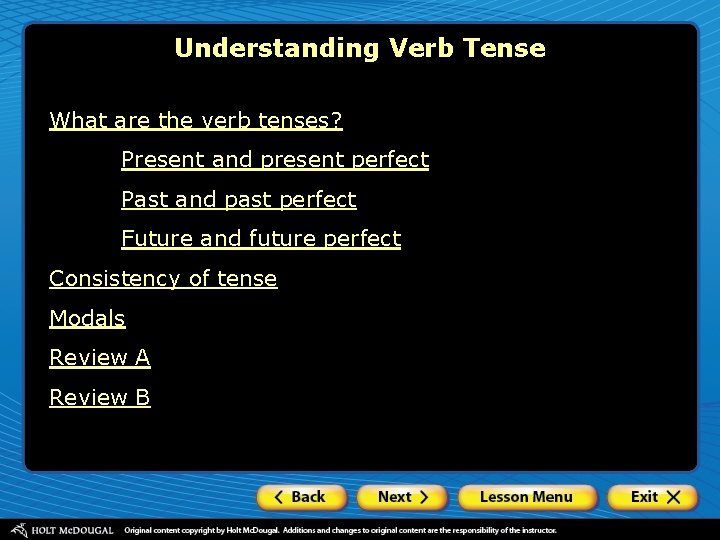 Understanding Verb Tense

What are the verb tenses?

Present and present perfect

Past and past perfect

Future and future perfect

Consistency of tense

Modals

Review A

Review B

< Back

Next >

Lesson Menu

Exit X

HOLT McDOUGAL Original content copyright by Holt McDougal. Additions and changes to original content are the responsibility of the instructor.